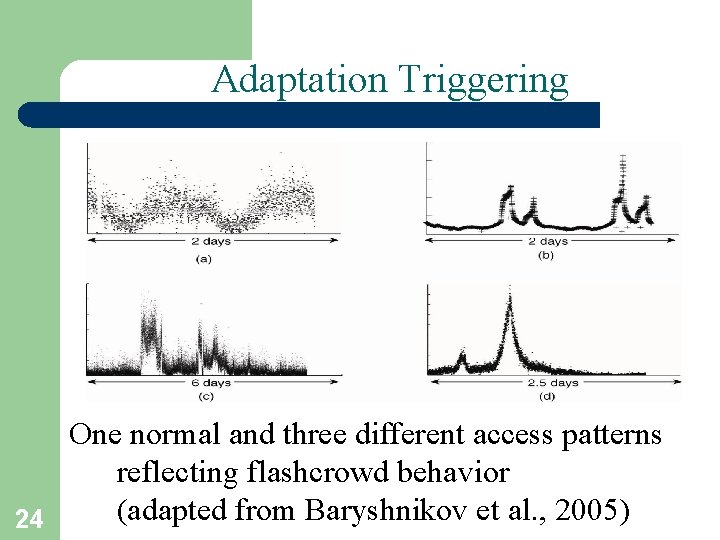 Adaptation Triggering

2 days
(a)

2 days
(b)

6 days
(c)

2.5 days
(d)

One normal and three different access patterns reflecting flashcrowd behavior (adapted from Baryshnikov et al., 2005)

24